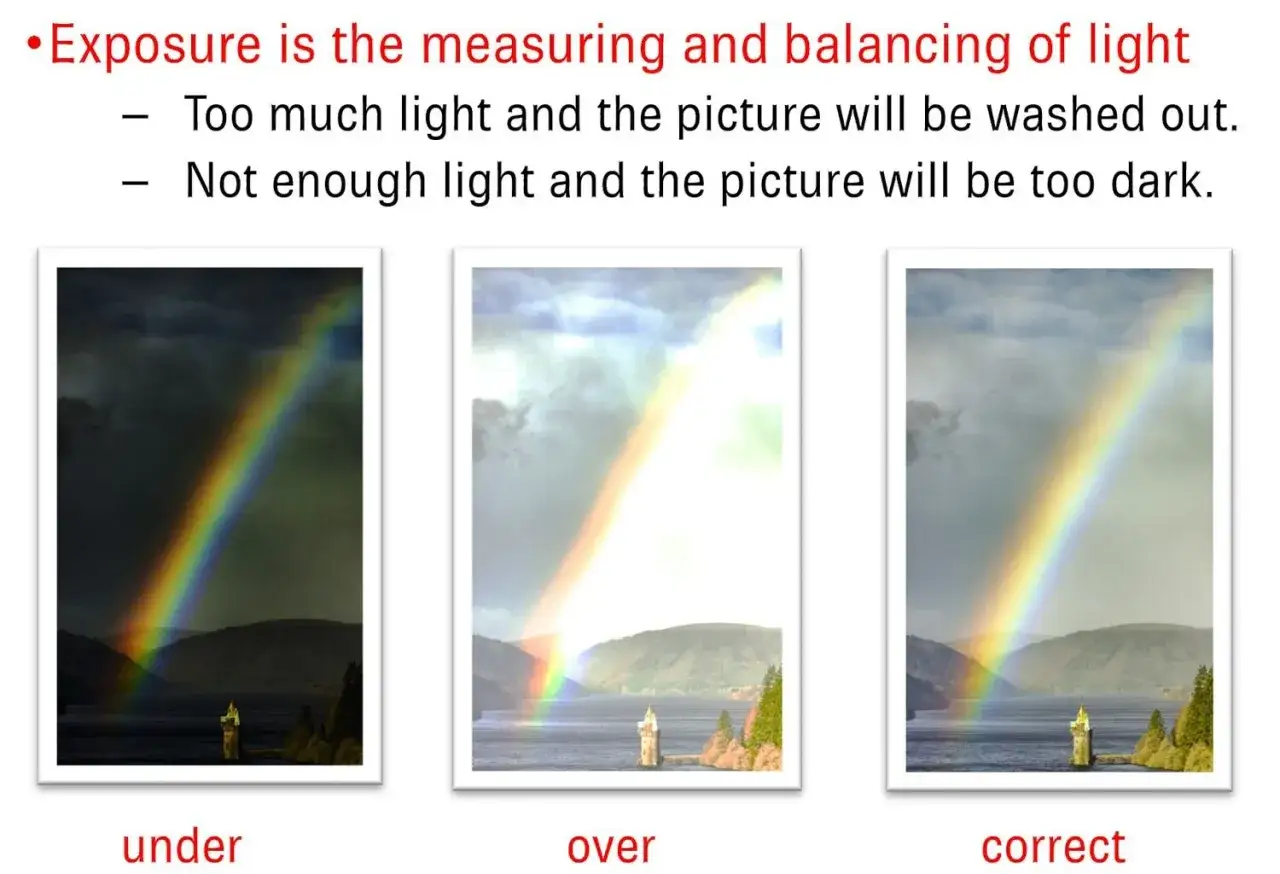 •Exposure is the measuring and balancing of light

– Too much light and the picture will be washed out.

– Not enough light and the picture will be too dark.

under

over

correct